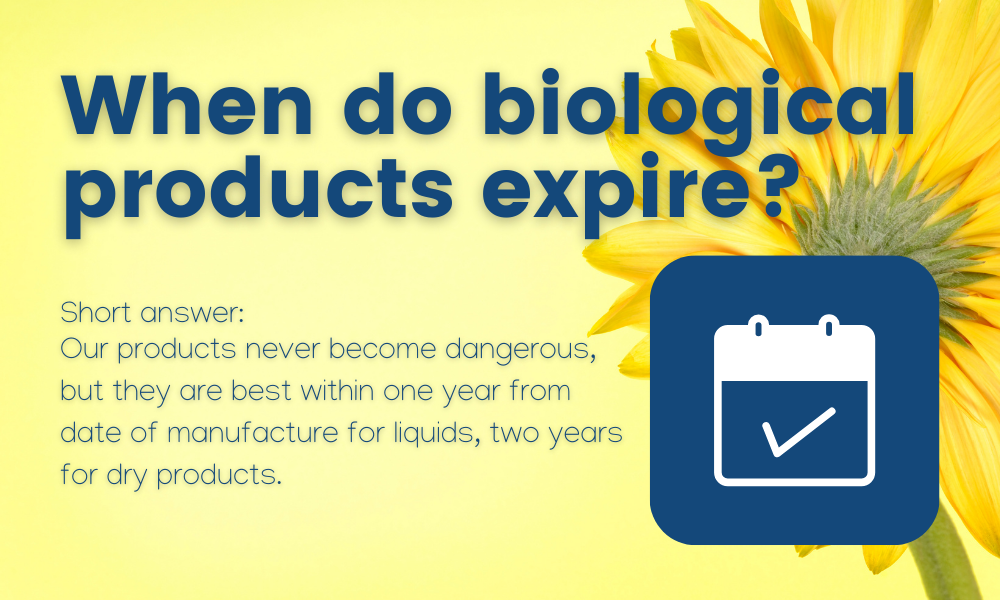 When do biological products expire?

Short answer:
Our products never become dangerous, but they are best within one year from date of manufacture for liquids, two years for dry products.